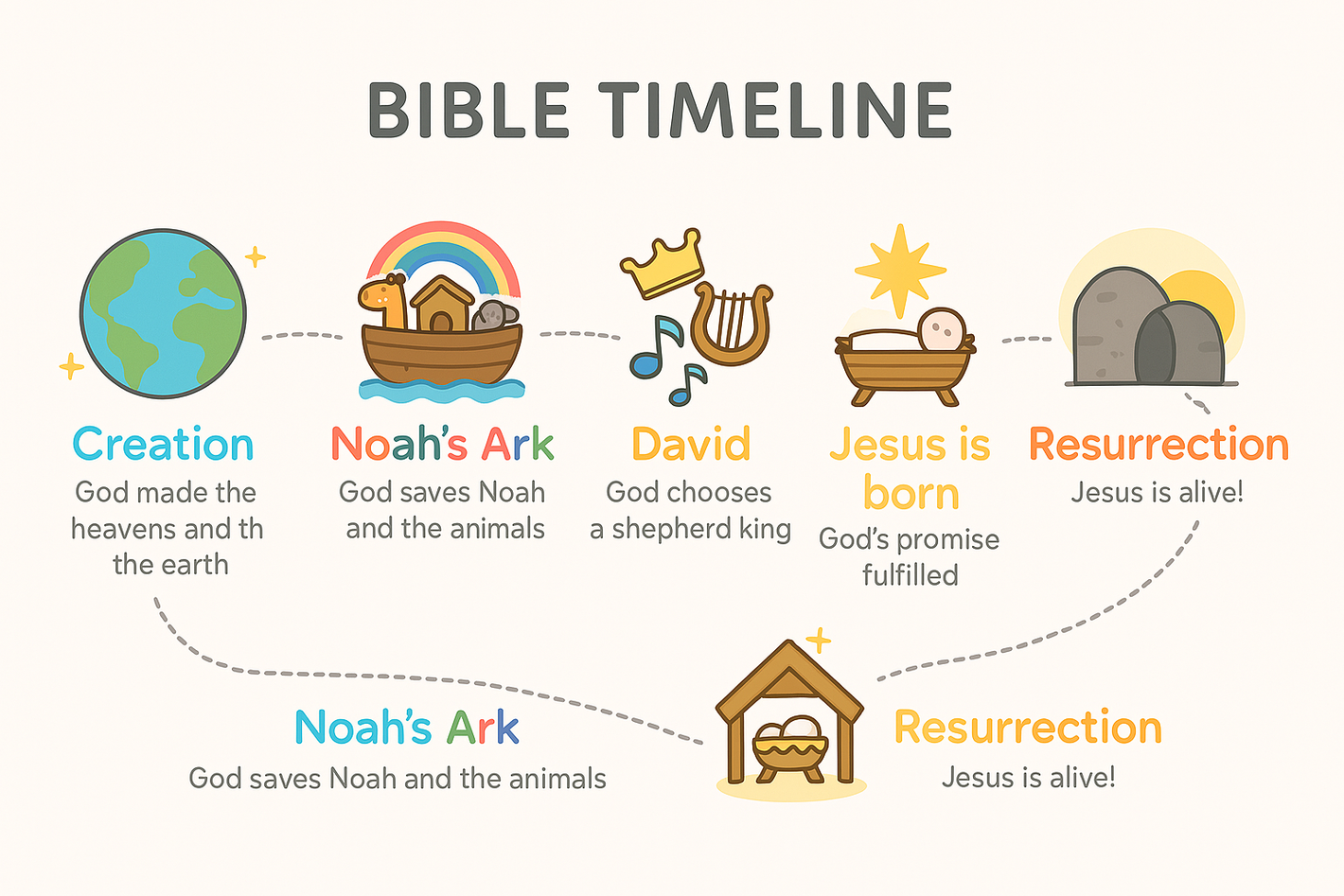 BIBLE TIMELINE

Creation
God made the heavens and th the earth

Noah's Ark
God saves Noah and the animals

David
God chooses a shepherd king

Jesus is born
God's promise fulfilled

Resurrection
Jesus is alive!

Noah's Ark
God saves Noah and the animals

Resurrection
Jesus is alive!